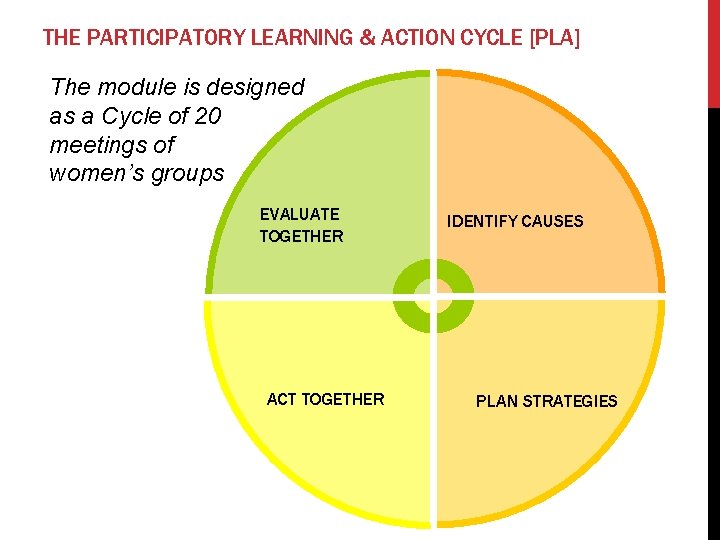 THE PARTICIPATORY LEARNING & ACTION CYCLE [PLA]

The module is designed as a Cycle of 20 meetings of women's groups

EVALUATE TOGETHER

IDENTIFY CAUSES

ACT TOGETHER

PLAN STRATEGIES